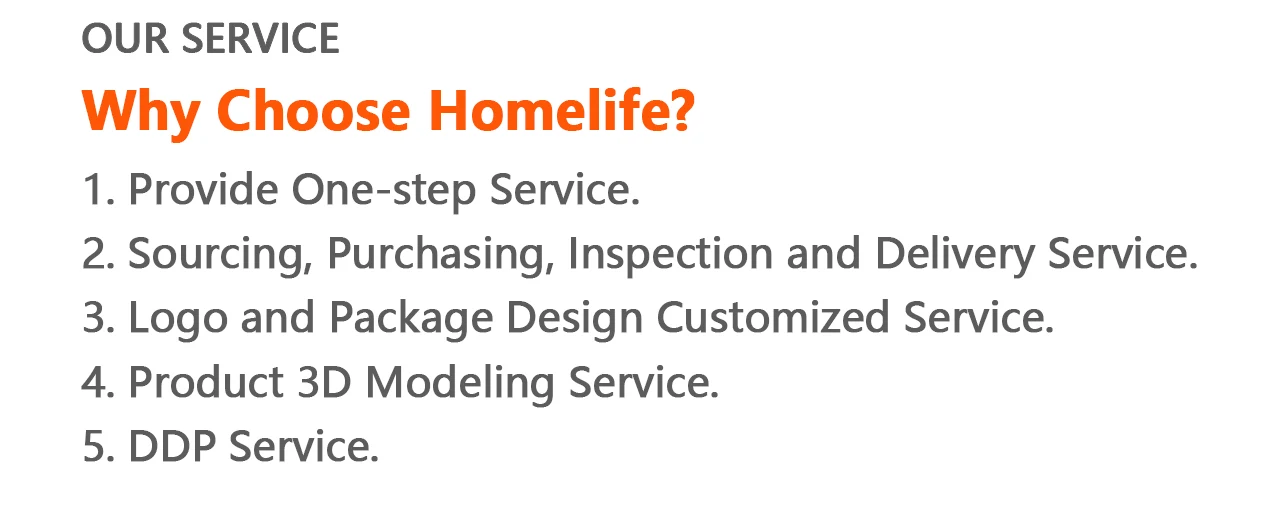 OUR SERVICE

Why Choose Homelife?

1. Provide One-step Service.
2. Sourcing, Purchasing, Inspection and Delivery Service.
3. Logo and Package Design Customized Service.
4. Product 3D Modeling Service.
5. DDP Service.